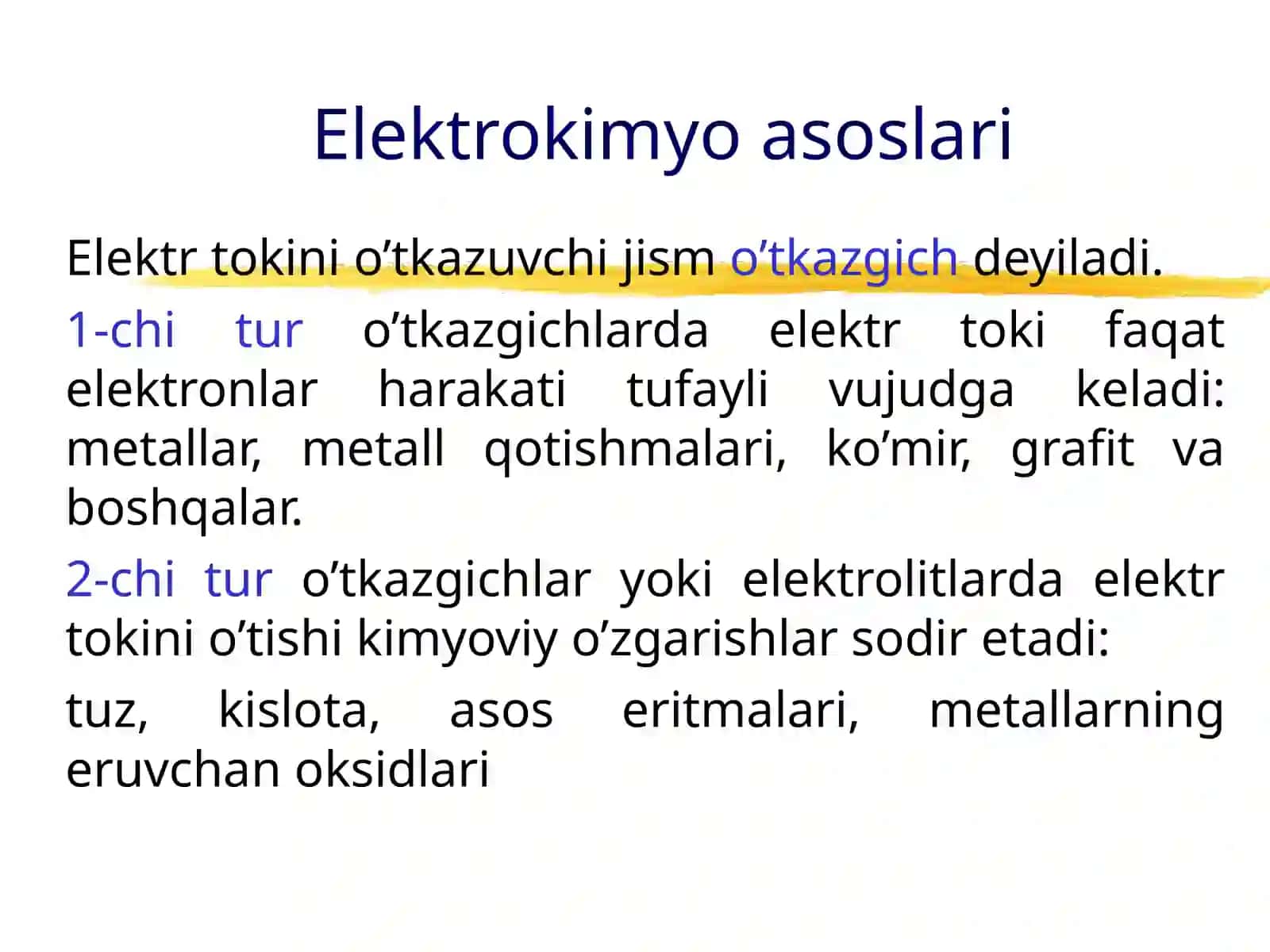 Elektrokimyo asoslari

Elektr tokini o’tkazuvchi jism o’tkazgich deyiladi.

1-chi tur o’tkazgichlarda elektr toki faqat elektronlar harakati tufayli vujudga keladi: metallar, metall qotishmalari, ko’mir, grafit va boshqalar.

2-chi tur o’tkazgichlar yoki elektrolitlarda elektr tokini o’tishi kimyoviy o’zgarishlar sodir etadi:

tuz, kislota, asos eritmalari, metallarning eruvchan oksidlari